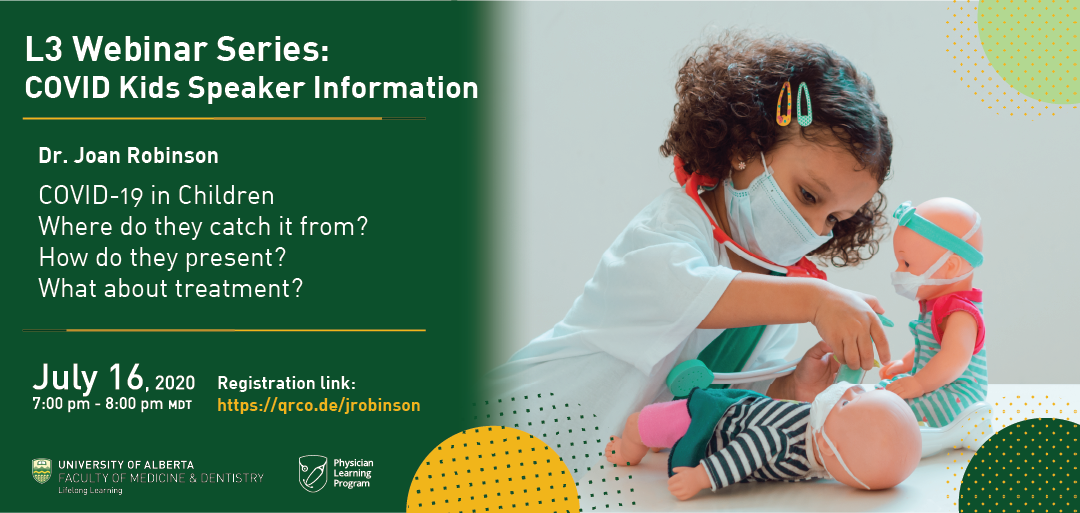 L3 Webinar Series:
COVID Kids Speaker Information

Dr. Joan Robinson

COVID-19 in Children
Where do they catch it from?
How do they present?
What about treatment?

July 16, 2020
7:00 pm - 8:00 pm MDT

Registration link:
https://qrco.de/jrobinson

UNIVERSITY OF ALBERTA
FACULTY OF MEDICINE & DENTISTRY
Lifelong Learning

Physician Learning Program